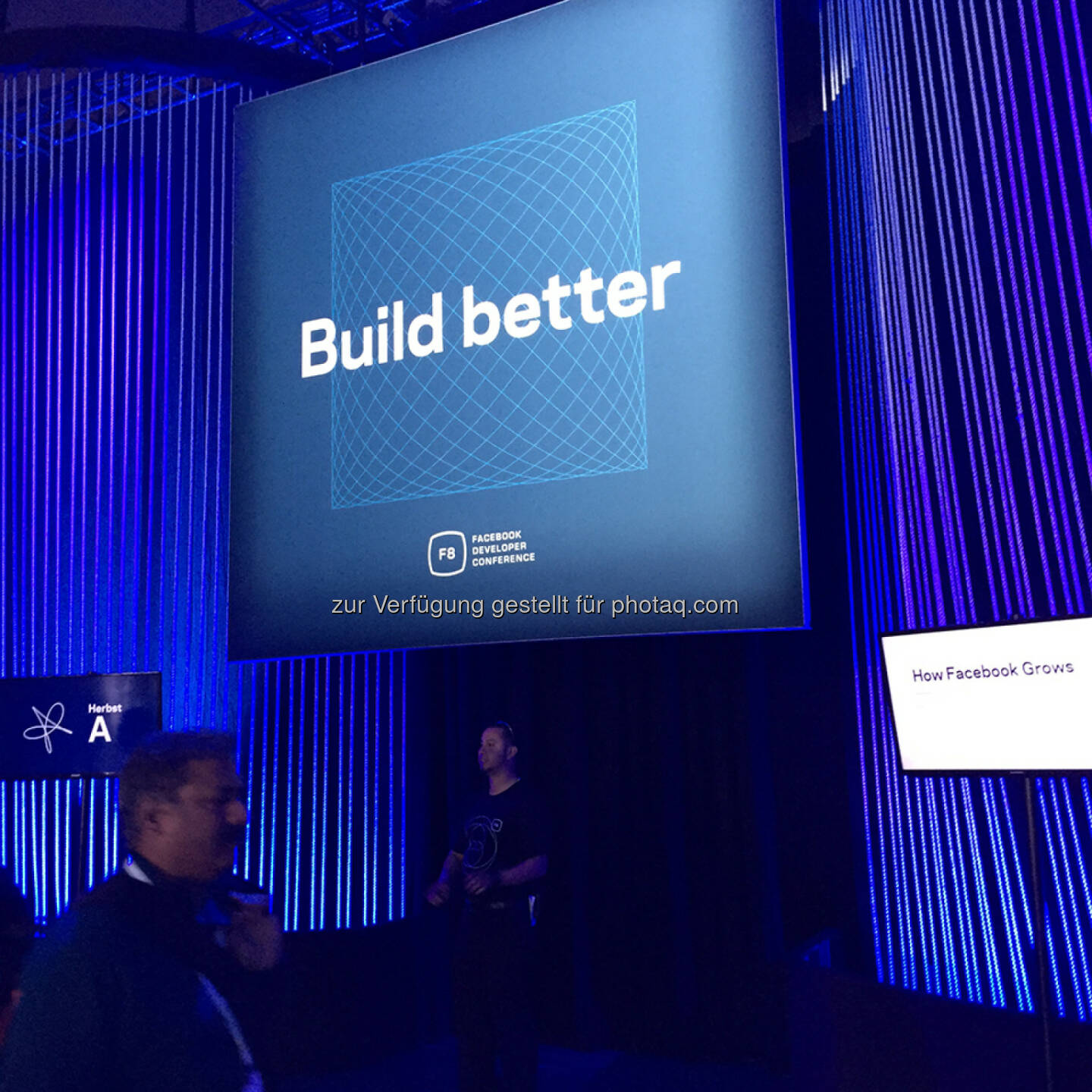 Build better

F8 FACEBOOK DEVELOPER CONFERENCE

zur Verfügung gestellt für photaq.com

Herbst
A

How Facebook Grows